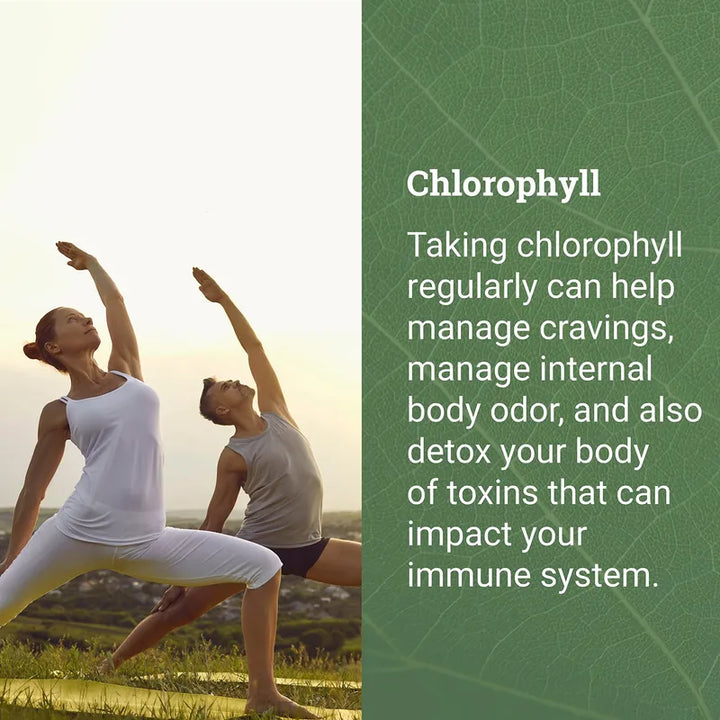 Chlorophyll

Taking chlorophyll regularly can help manage cravings, manage internal body odor, and also detox your body of toxins that can impact your immune system.